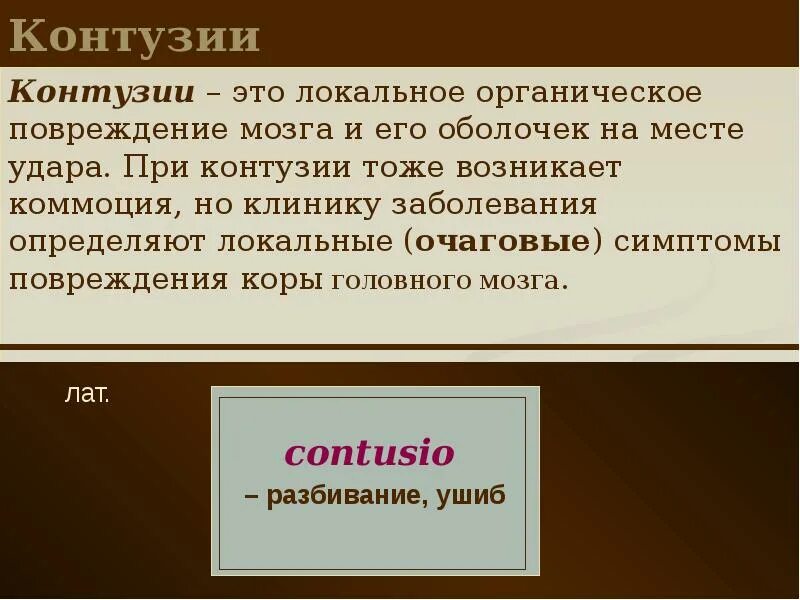 Контузии

Контузии – это локальное органическое повреждение мозга и его оболочек на месте удара. При контузии тоже возникает коммоция, но клинику заболевания определяют локальные (очаговые) симптомы повреждения коры головного мозга.

лат.

contusio

– разбивание, ушиб